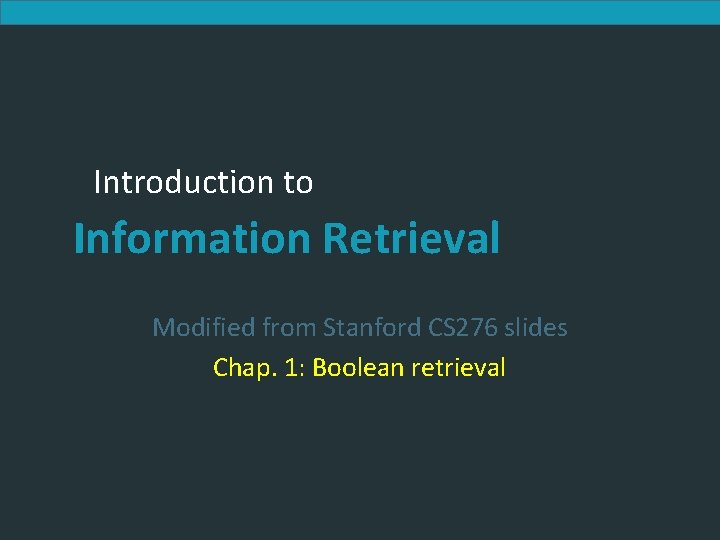 Introduction to

Information Retrieval

Modified from Stanford CS276 slides

Chap. 1: Boolean retrieval